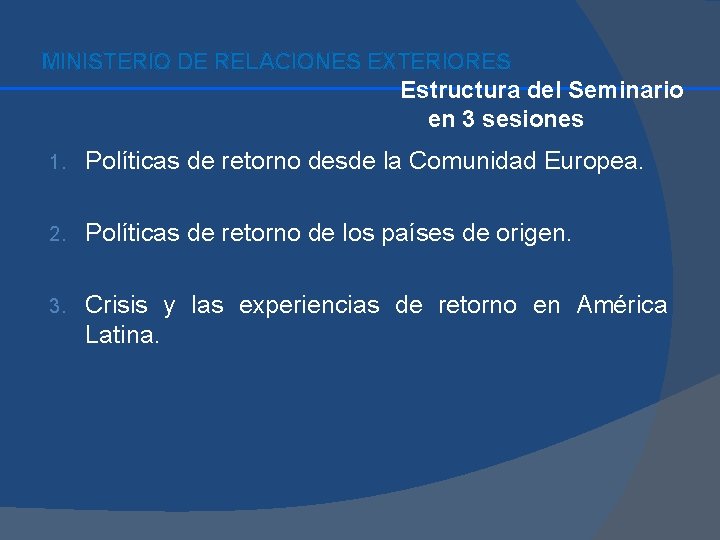 MINISTERIO DE RELACIONES EXTERIORES

Estructura del Seminario en 3 sesiones

1. Políticas de retorno desde la Comunidad Europea.

2. Políticas de retorno de los países de origen.

3. Crisis y las experiencias de retorno en América Latina.